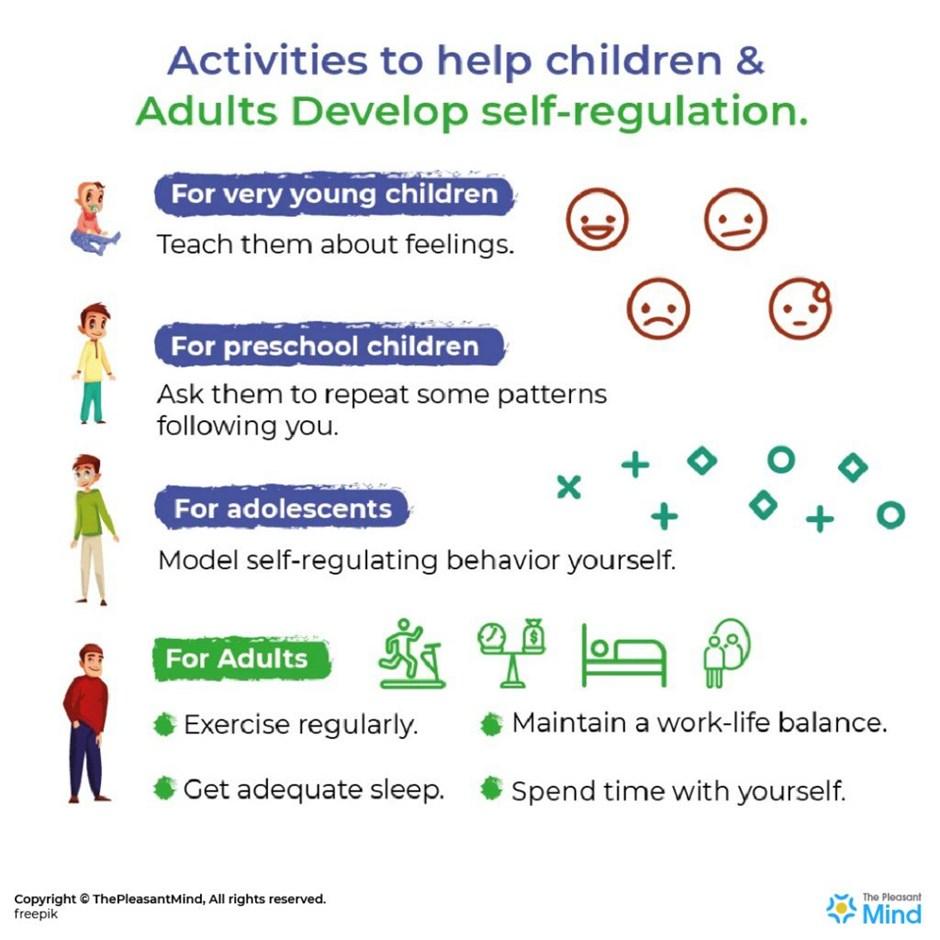 Activities to help children &
Adults Develop self-regulation.

For very young children
Teach them about feelings.

For preschool children
Ask them to repeat some patterns following you.

For adolescents
Model self-regulating behavior yourself.

For Adults
Exercise regularly.
Maintain a work-life balance.
Get adequate sleep.
Spend time with yourself.

Copyright © ThePleasantMind, All rights reserved.
freepik

The Pleasant Mind